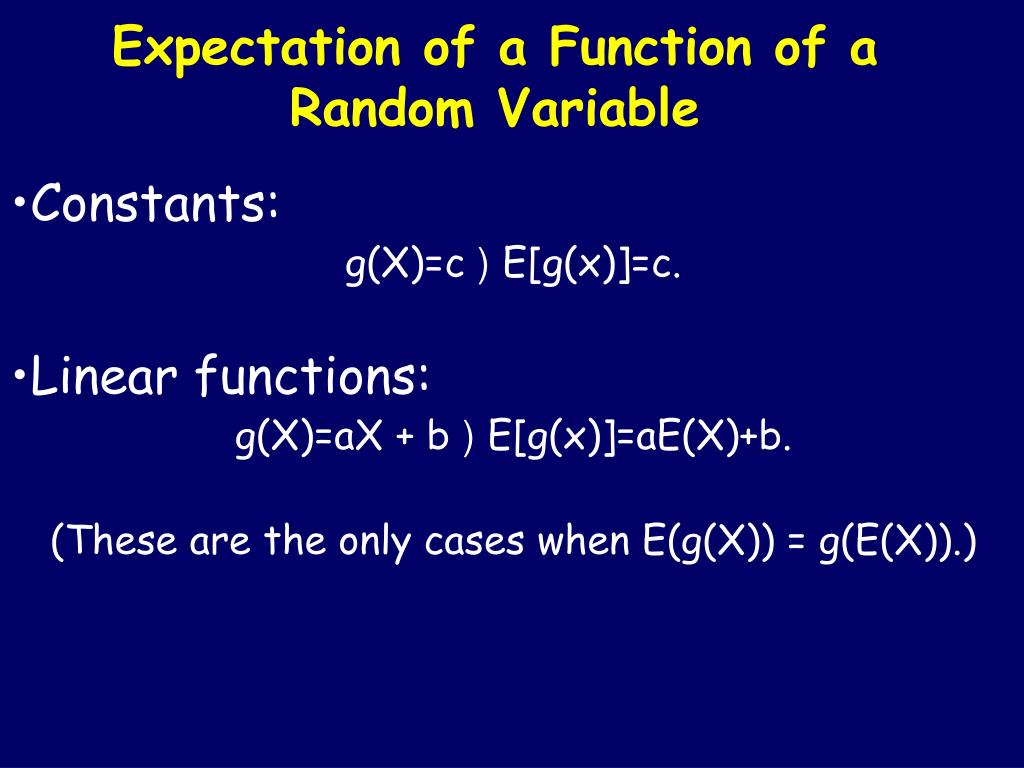 Expectation of a Function of a Random Variable

•Constants:

g(X)=c ) E[g(x)]=c.

•Linear functions:

g(X)=aX + b ) E[g(x)]=aE(X)+b.

(These are the only cases when E(g(X)) = g(E(X)).)